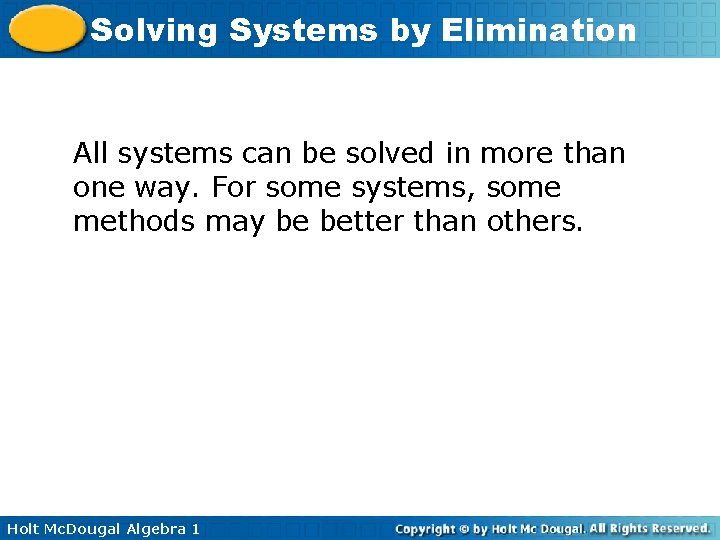 Solving Systems by Elimination

All systems can be solved in more than one way. For some systems, some methods may be better than others.

Holt McDougal Algebra 1

Copyright © by Holt Mc Dougal. All Rights Reserved.